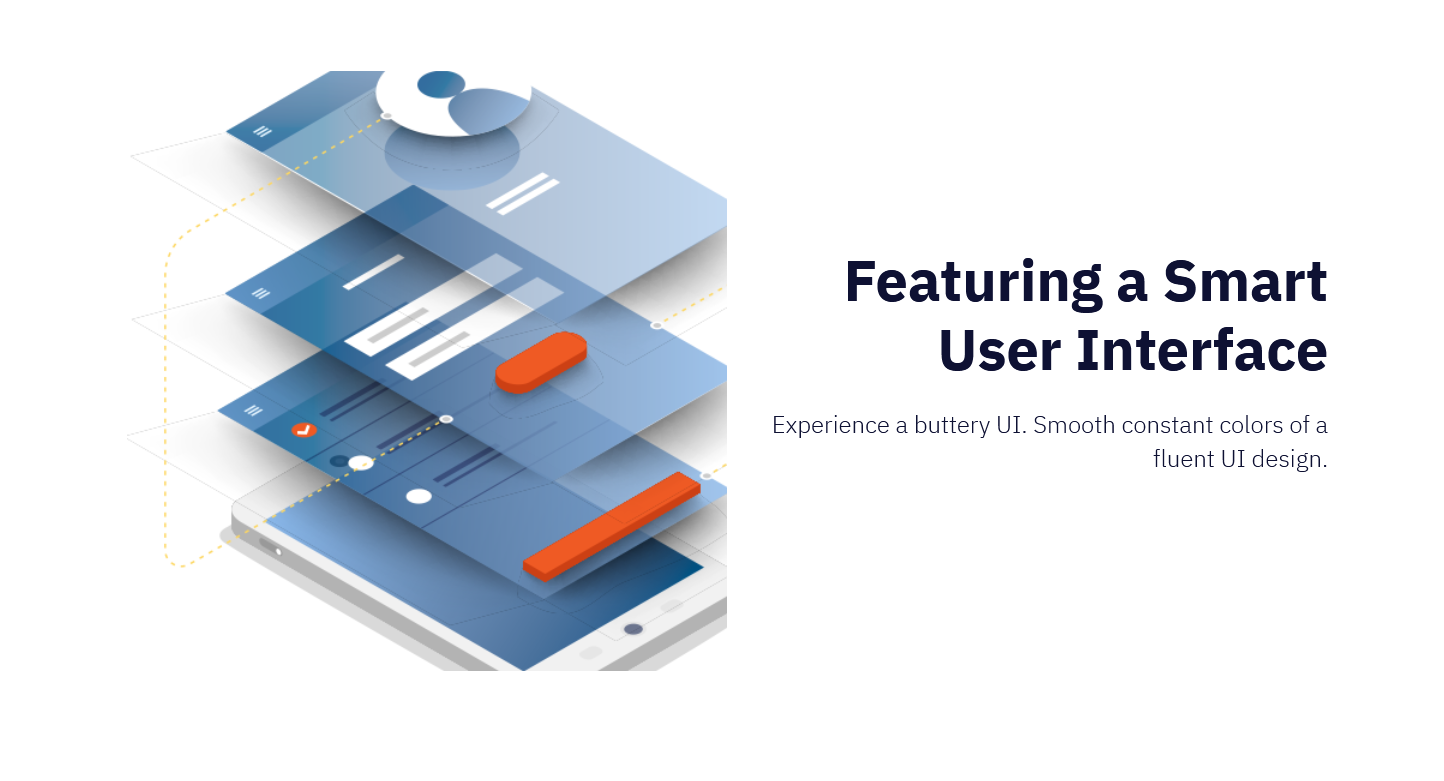 Featuring a Smart User Interface

Experience a buttery UI. Smooth constant colors of a fluent UI design.